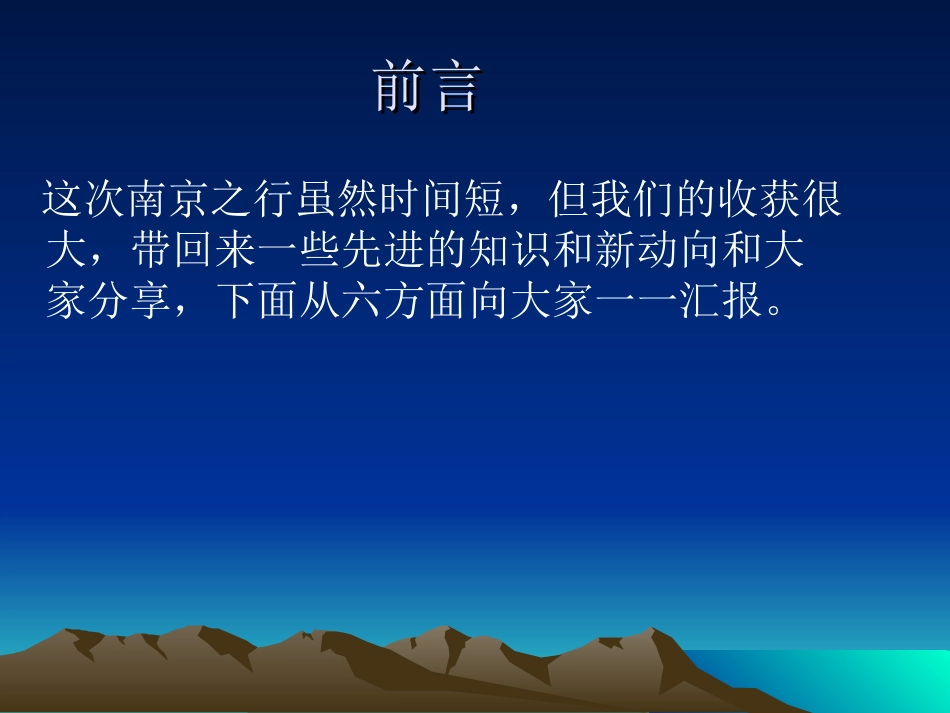 前言

这次南京之行虽然时间短，但我们的收获很大，带回来一些先进的知识和新动向和大家分享，下面从六方面向大家一一汇报。